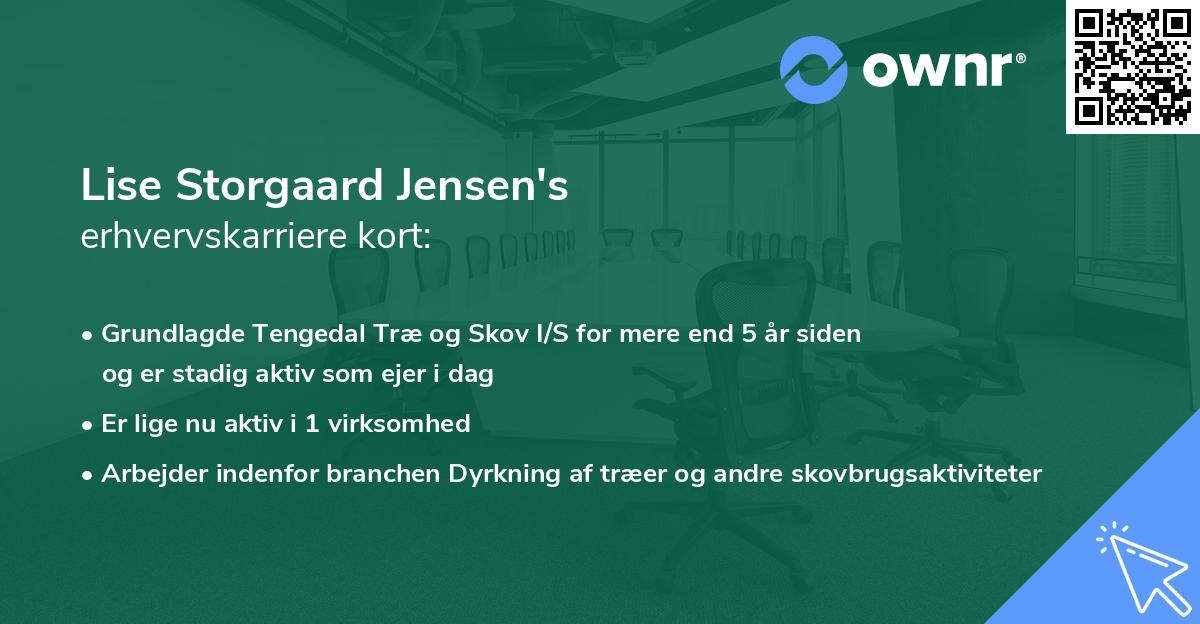 ownr®

Lise Storgaard Jensen's
erhvervskarriere kort:

• Grundlagde Tengedal Træ og Skov I/S for mere end 5 år siden og er stadig aktiv som ejer i dag
• Er lige nu aktiv i 1 virksomhed
• Arbejder indenfor branchen Dyrkning af træer og andre skovbrugsaktiviteter